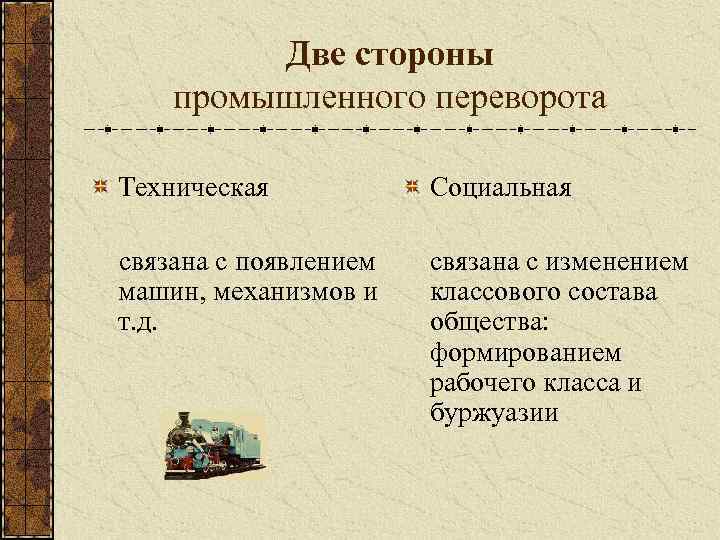 Две стороны
промышленного переворота

Техническая

связана с появлением машин, механизмов и т.д.

Социальная

связана с изменением классового состава общества: формированием рабочего класса и буржуазии